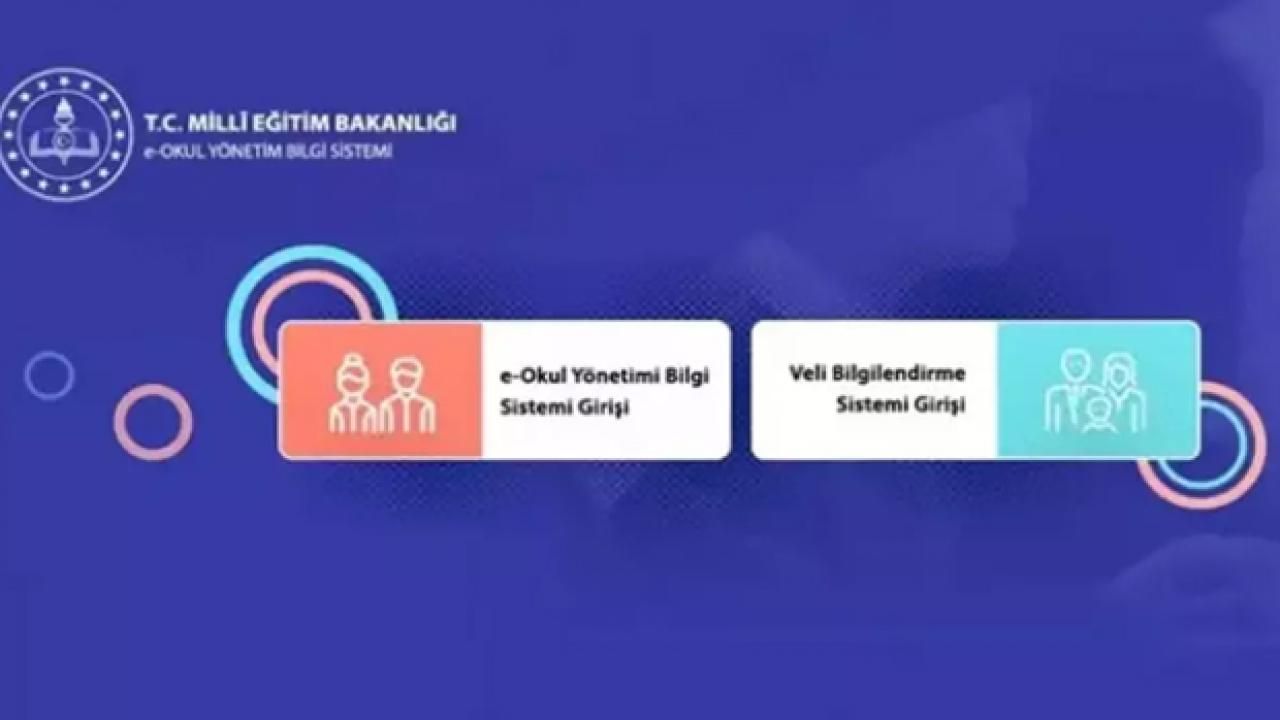 T.C. MİLLİ EĞİTİM BAKANLIĞI
e-OKUL YÖNETİM BİLGİ SİSTEMİ

e-Okul Yönetimi Bilgi Sistemi Girişi

Veli Bilgilendirme Sistemi Girişi